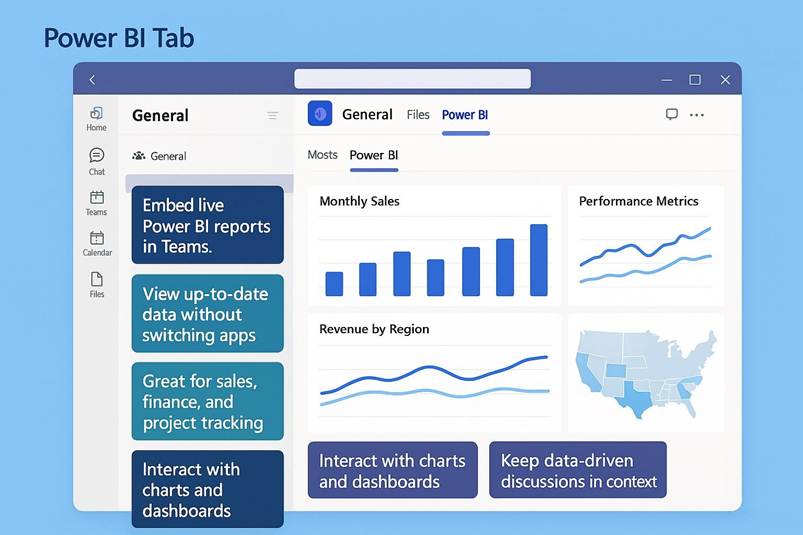 Power BI Tab

Home
Chat
Teams
Calendar
Files

General

General

Embed live Power BI reports in Teams.

View up-to-date data without switching apps

Great for sales, finance, and project tracking

Interact with charts and dashboards

General Files Power BI

Mosts Power BI

Monthly Sales

Performance Metrics

Revenue by Region

Interact with charts and dashboards

Keep data-driven discussions in context